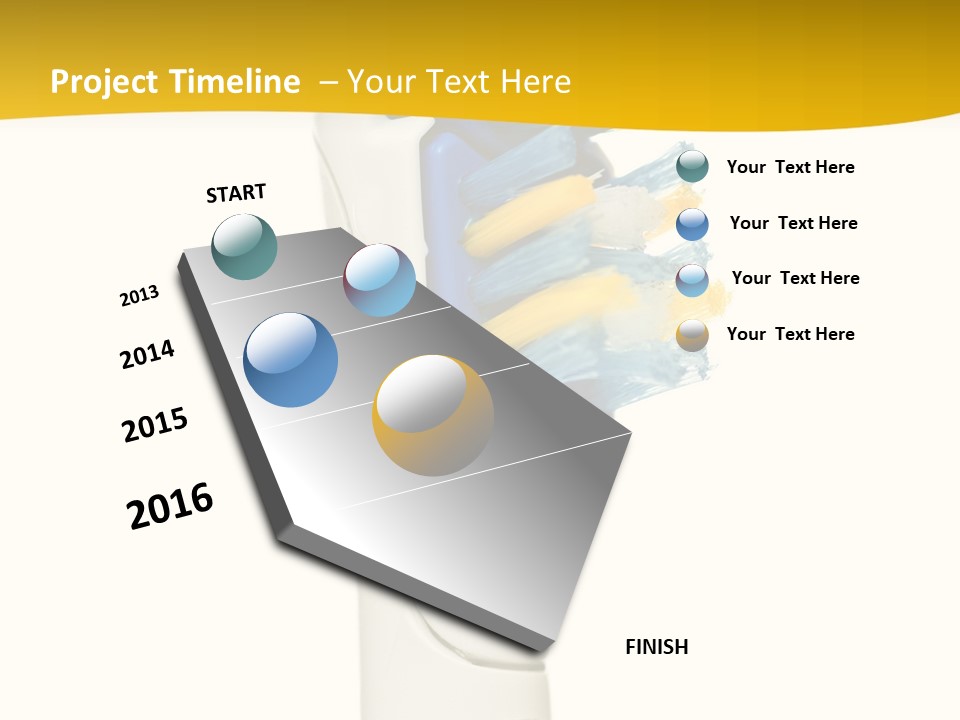 Project Timeline – Your Text Here

START

2013

2014

2015

2016

FINISH

Your Text Here

Your Text Here

Your Text Here

Your Text Here